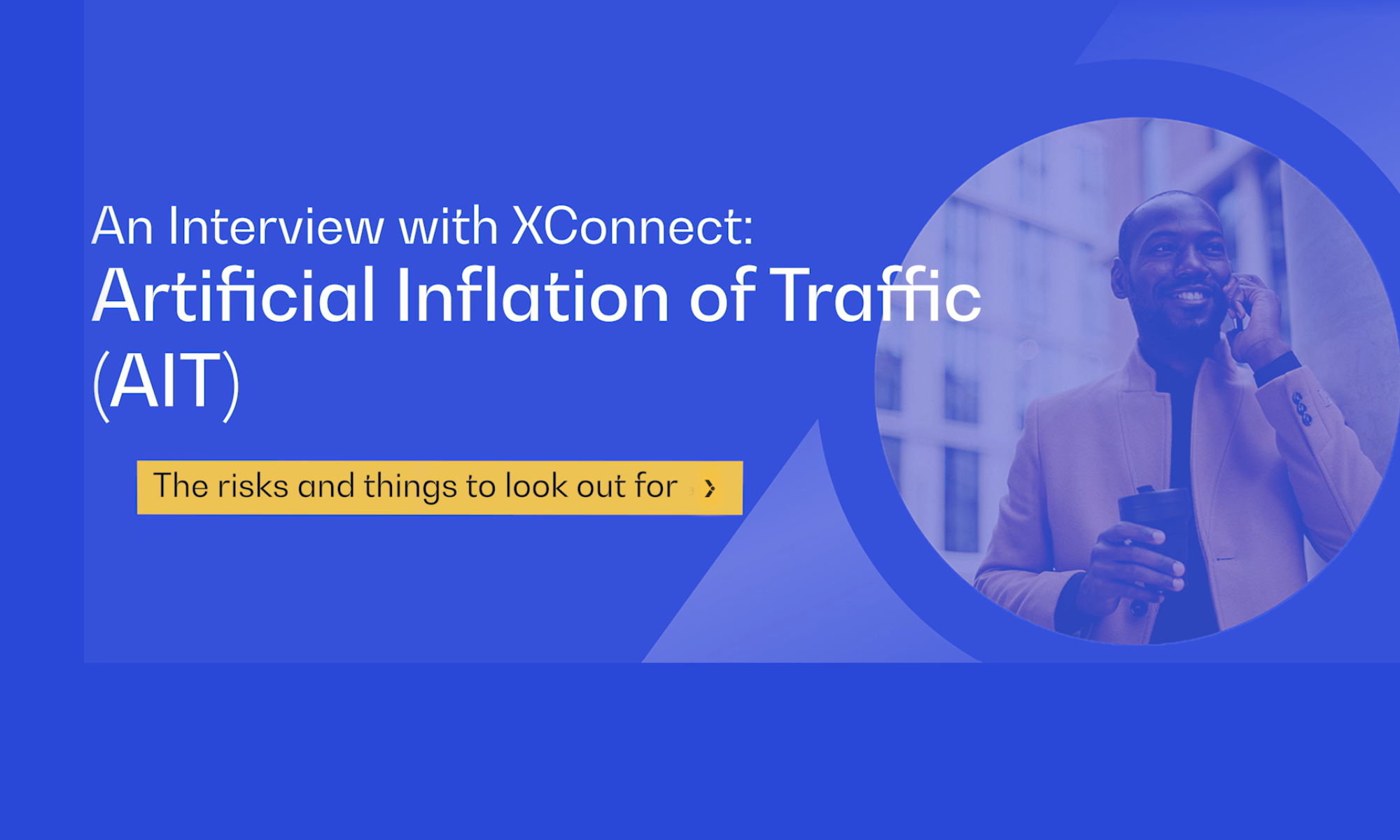 An Interview with XConnect:
Artificial Inflation of Traffic (AIT)

The risks and things to look out for ›